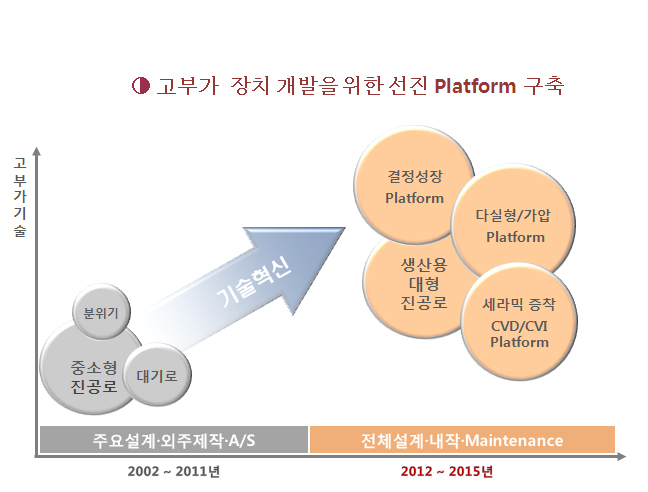 ◑ 고부가 장치 개발을 위한 선진 Platform 구축

고부가기술

분위기

중소형 진공로

대기로

기술혁신

결정성장 Platform

다실형/가압 Platform

생산용 대형 진공로

세라믹 증착 CVD/CVI Platform

주요설계·외주제작·A/S

전체설계·내작·Maintenance

2002 ~ 2011년

2012 ~ 2015년